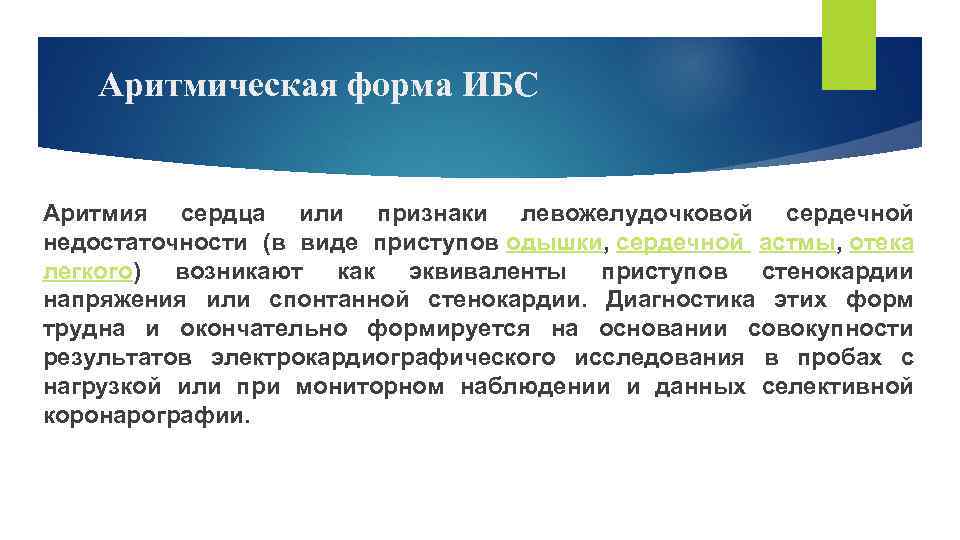 Аритмическая форма ИБС

Аритмия сердца или признаки левожелудочковой сердечной недостаточности (в виде приступов одышки, сердечной астмы, отека легкого) возникают как эквиваленты приступов стенокардии напряжения или спонтанной стенокардии. Диагностика этих форм трудна и окончательно формируется на основании совокупности результатов электрокардиографического исследования в пробах с нагрузкой или при мониторном наблюдении и данных селективной коронарографии.